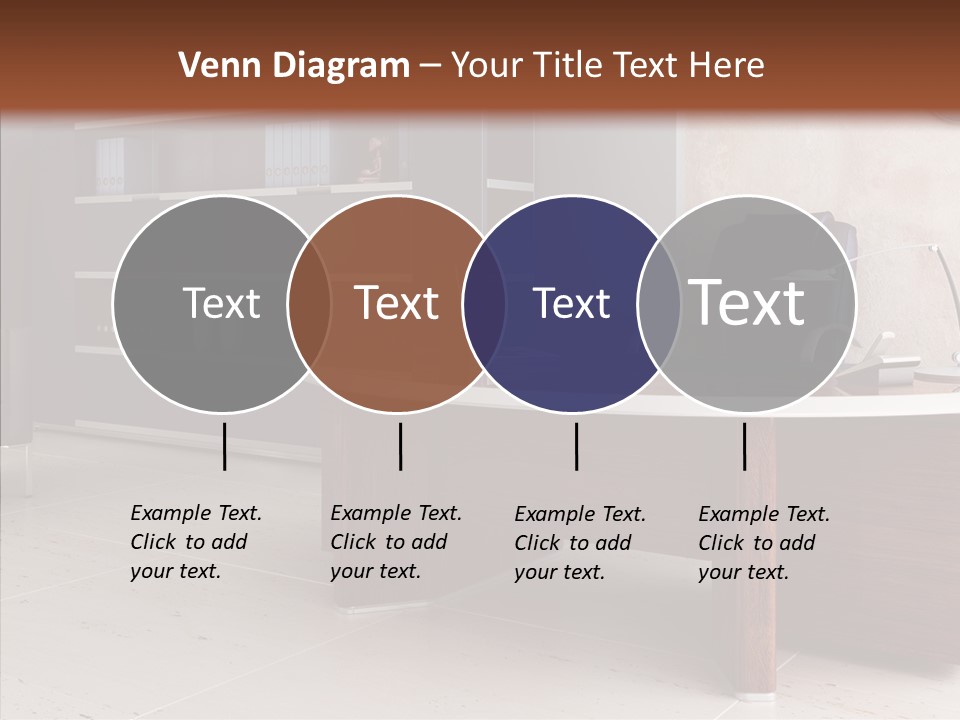 Venn Diagram – Your Title Text Here

Text

Text

Text

Text

Example Text. Click to add your text.

Example Text. Click to add your text.

Example Text. Click to add your text.

Example Text. Click to add your text.